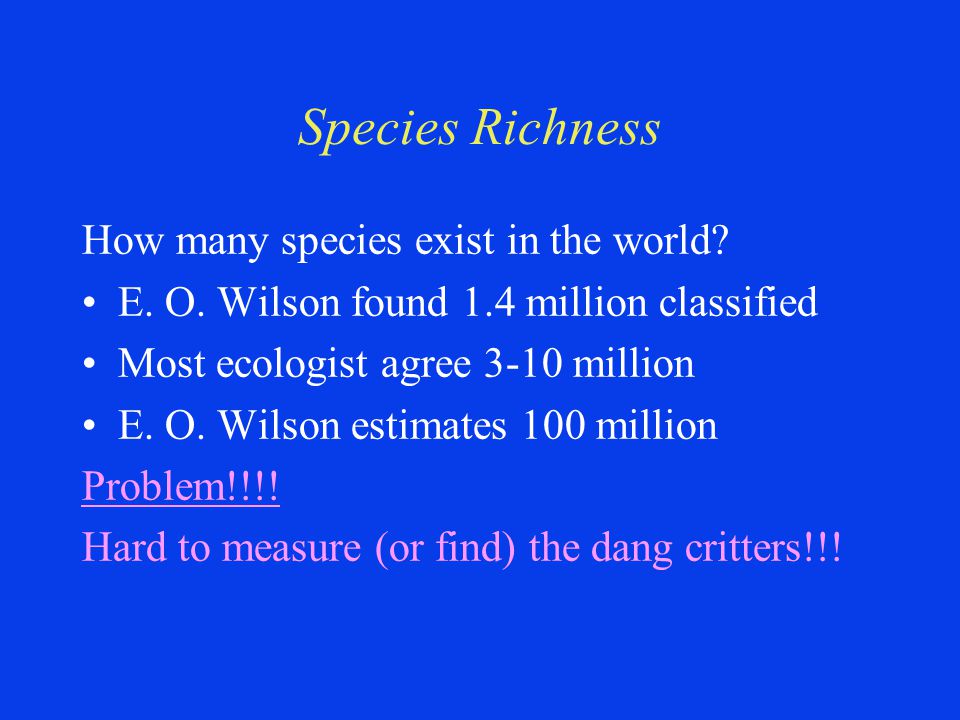 Species Richness

How many species exist in the world?

• E. O. Wilson found 1.4 million classified
• Most ecologist agree 3-10 million
• E. O. Wilson estimates 100 million

Problem!!!!

Hard to measure (or find) the dang critters!!!